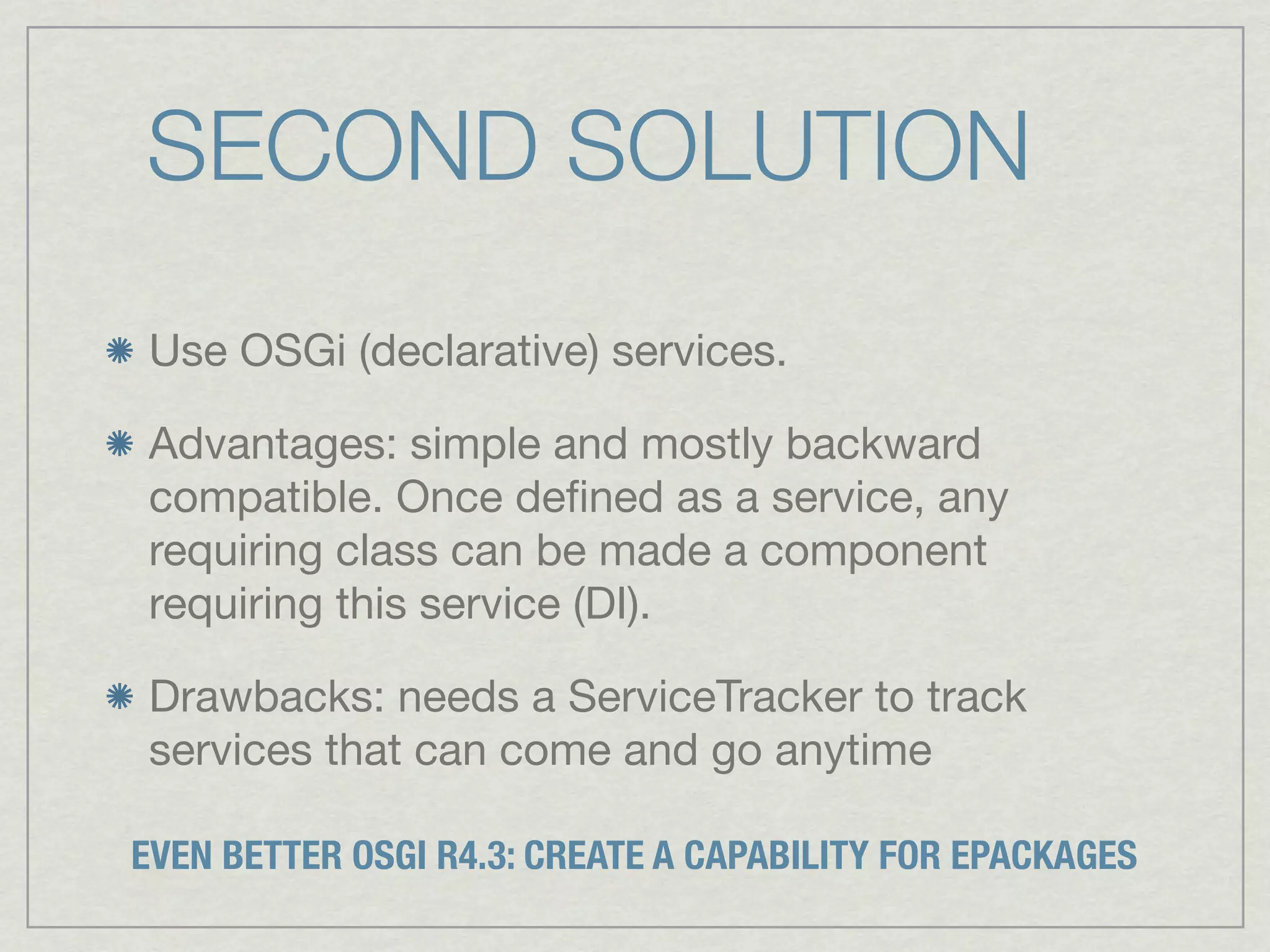 SECOND SOLUTION

Use OSGi (declarative) services.

Advantages: simple and mostly backward compatible. Once defined as a service, any requiring class can be made a component requiring this service (DI).

Drawbacks: needs a ServiceTracker to track services that can come and go anytime

EVEN BETTER OSGI R4.3: CREATE A CAPABILITY FOR EPACKAGES